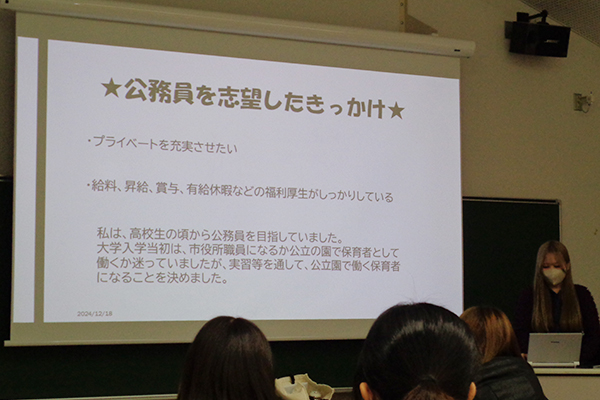 ★公務員を志望したきっかけ★

・プライベートを充実させたい

・給料、昇給、賞与、有給休暇などの福利厚生がしっかりしている

私は、高校生の頃から公務員を目指していました。
大学入学当初は、市役所職員になるか公立の園で保育者として働くか迷っていましたが、実習等を通して、公立園で働く保育者になることを決めました。

2024/12/18